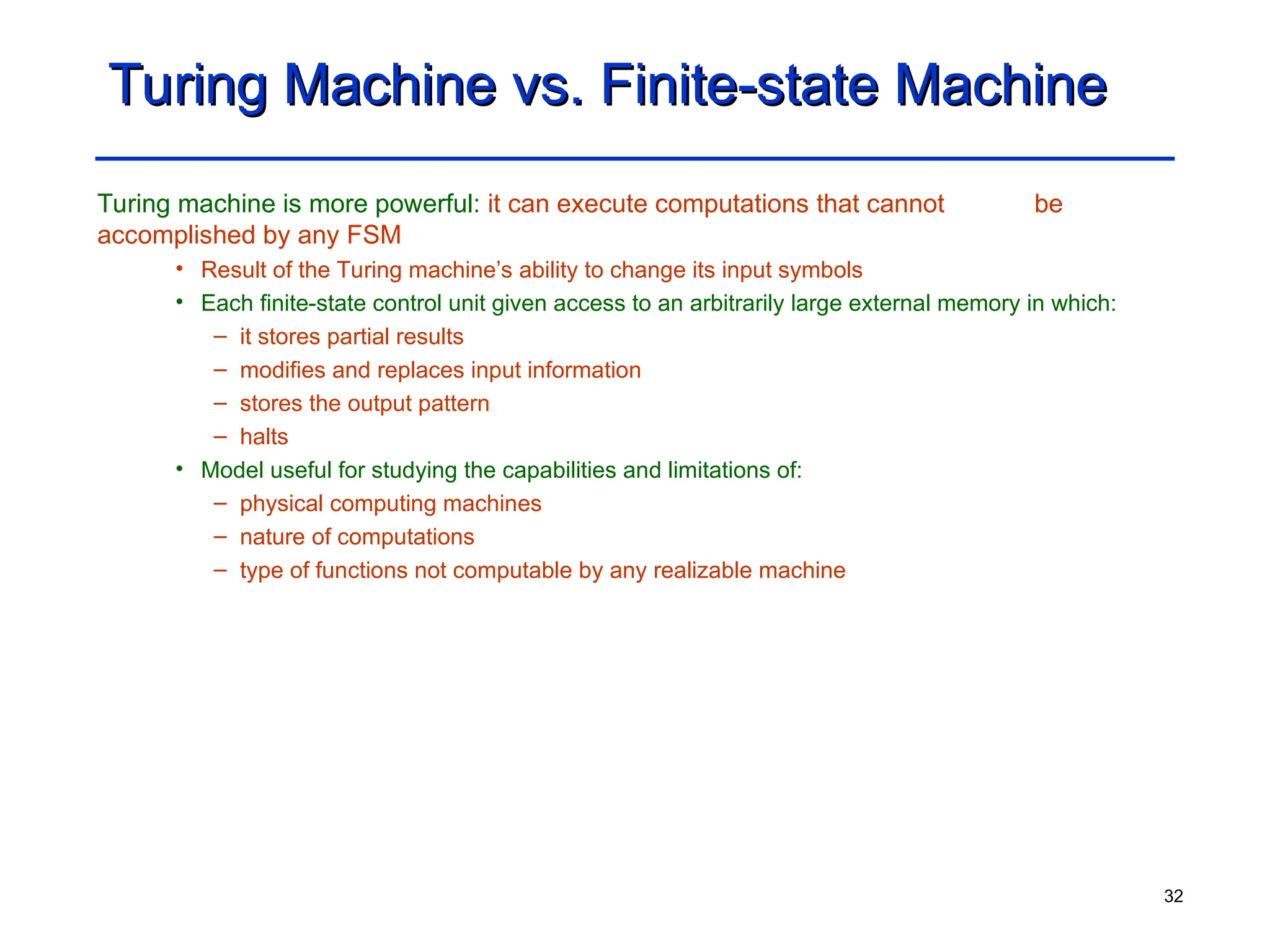 Turing Machine vs. Finite-state Machine

Turing machine is more powerful: it can execute computations that cannot be accomplished by any FSM

• Result of the Turing machine's ability to change its input symbols
• Each finite-state control unit given access to an arbitrarily large external memory in which:
  – it stores partial results
  – modifies and replaces input information
  – stores the output pattern
  – halts
• Model useful for studying the capabilities and limitations of:
  – physical computing machines
  – nature of computations
  – type of functions not computable by any realizable machine

32